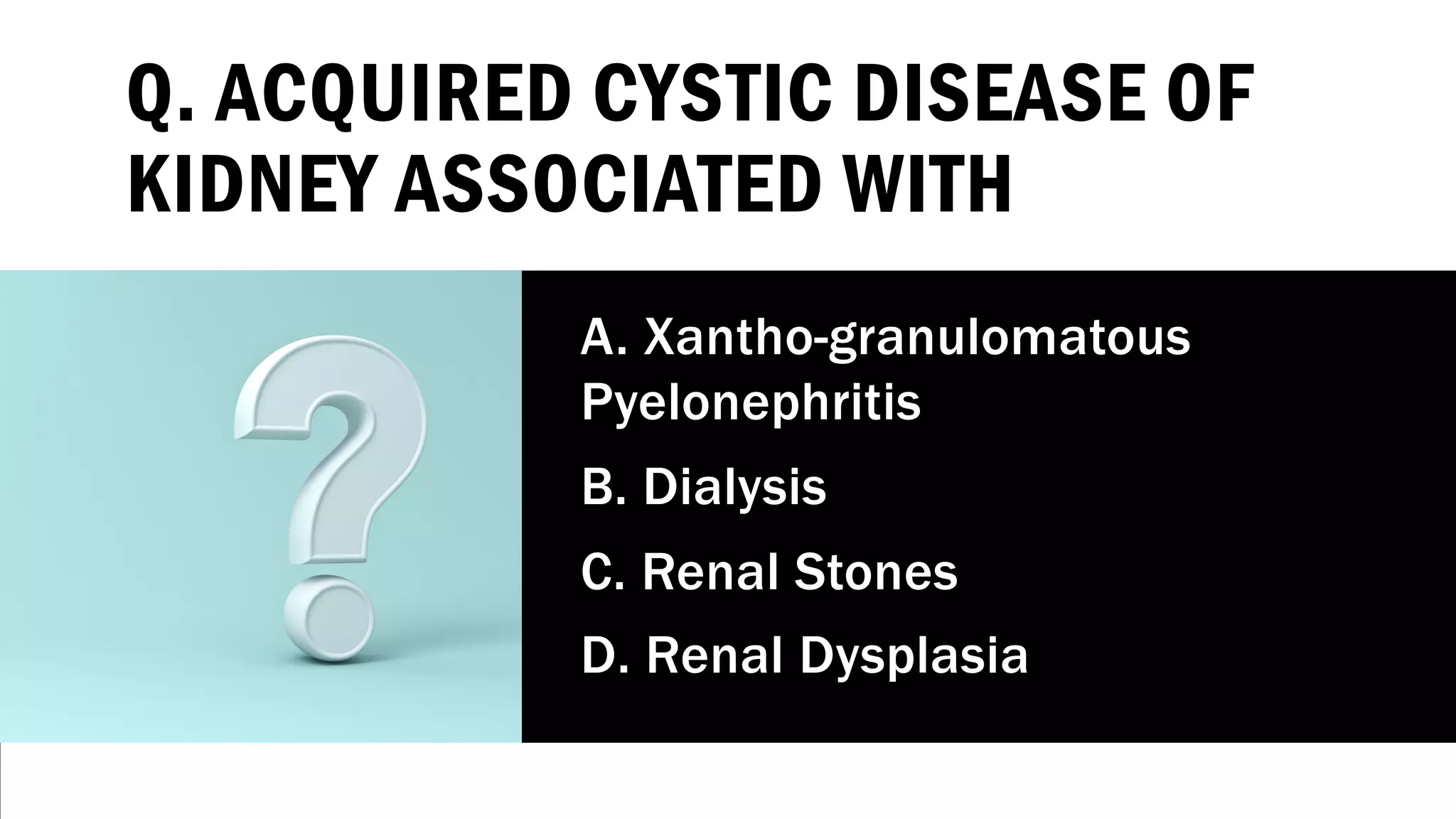 Q. ACQUIRED CYSTIC DISEASE OF KIDNEY ASSOCIATED WITH

A. Xantho-granulomatous Pyelonephritis

B. Dialysis

C. Renal Stones

D. Renal Dysplasia